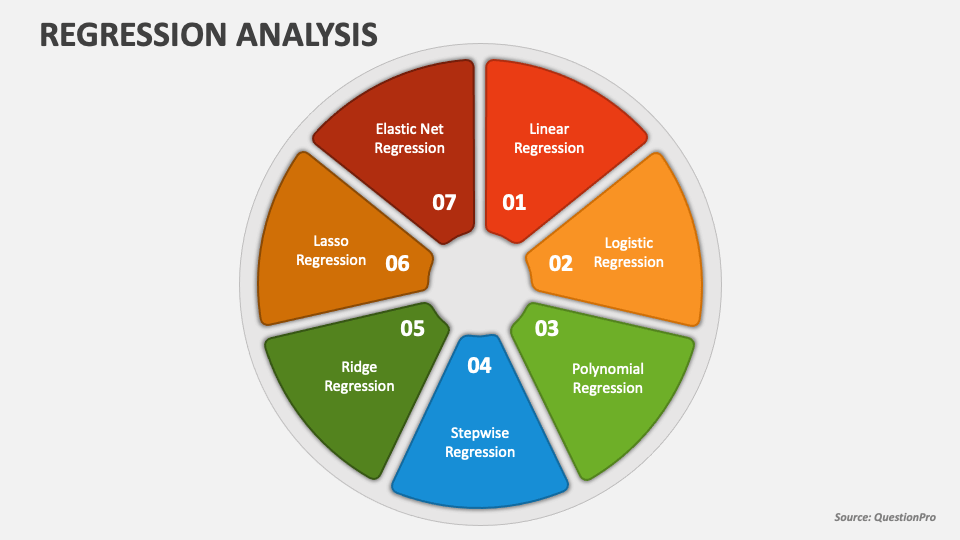 REGRESSION ANALYSIS

Linear Regression
01

Logistic Regression
02

03
Polynomial Regression

04
Stepwise Regression

05
Ridge Regression

Lasso Regression
06

Elastic Net Regression
07

Source: QuestionPro